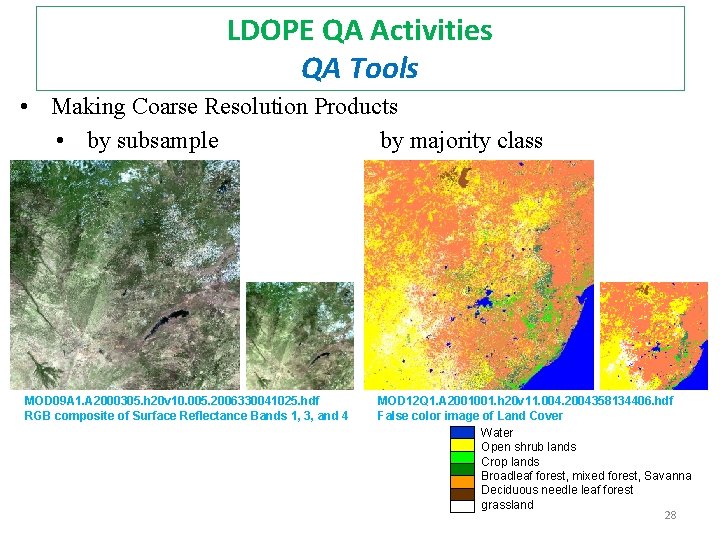 LDOPE QA Activities
QA Tools

• Making Coarse Resolution Products
  • by subsample by majority class

MOD09A1.A2000305.h20v10.005.2006330041025.hdf
RGB composite of Surface Reflectance Bands 1, 3, and 4

MOD12Q1.A2001001.h20v11.004.2004358134406.hdf
False color image of Land Cover

Water
Open shrub lands
Crop lands
Broadleaf forest, mixed forest, Savanna
Deciduous needle leaf forest
grassland

28